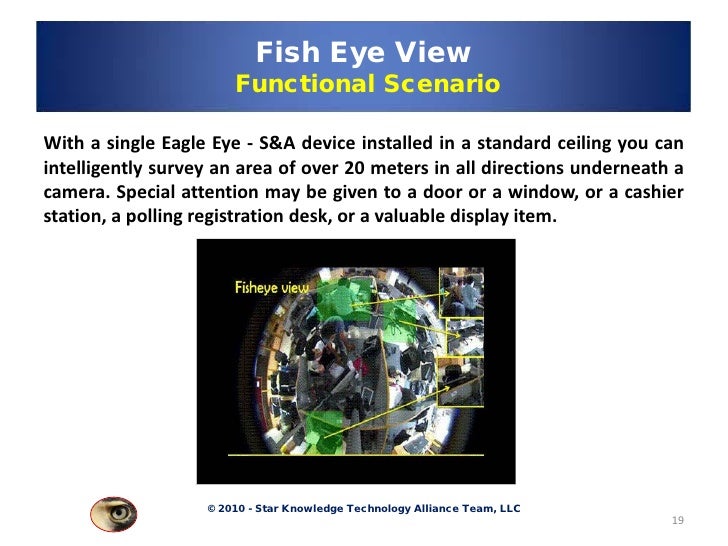 Fish Eye View
Functional Scenario

With a single Eagle Eye - S&A device installed in a standard ceiling you can intelligently survey an area of over 20 meters in all directions underneath a camera. Special attention may be given to a door or a window, or a cashier station, a polling registration desk, or a valuable display item.

Fisheye view

© 2010 - Star Knowledge Technology Alliance Team, LLC

19